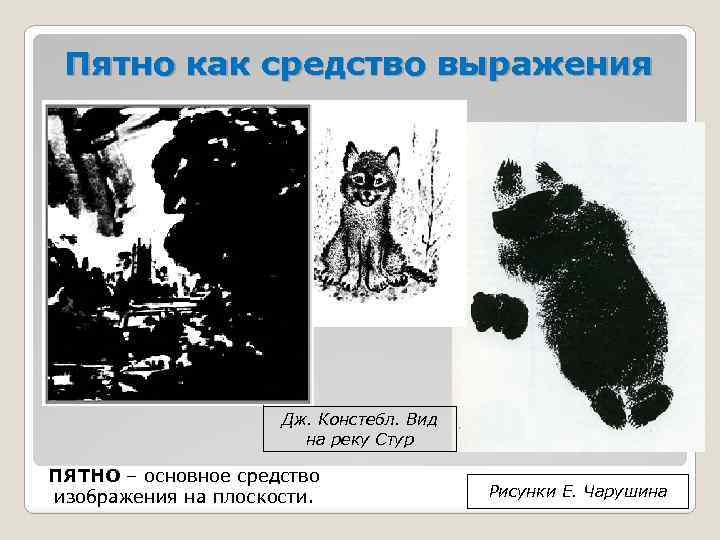 Пятно как средство выражения

Дж. Констебл. Вид на реку Стур

ПЯТНО – основное средство изображения на плоскости.

Рисунки Е. Чарушина